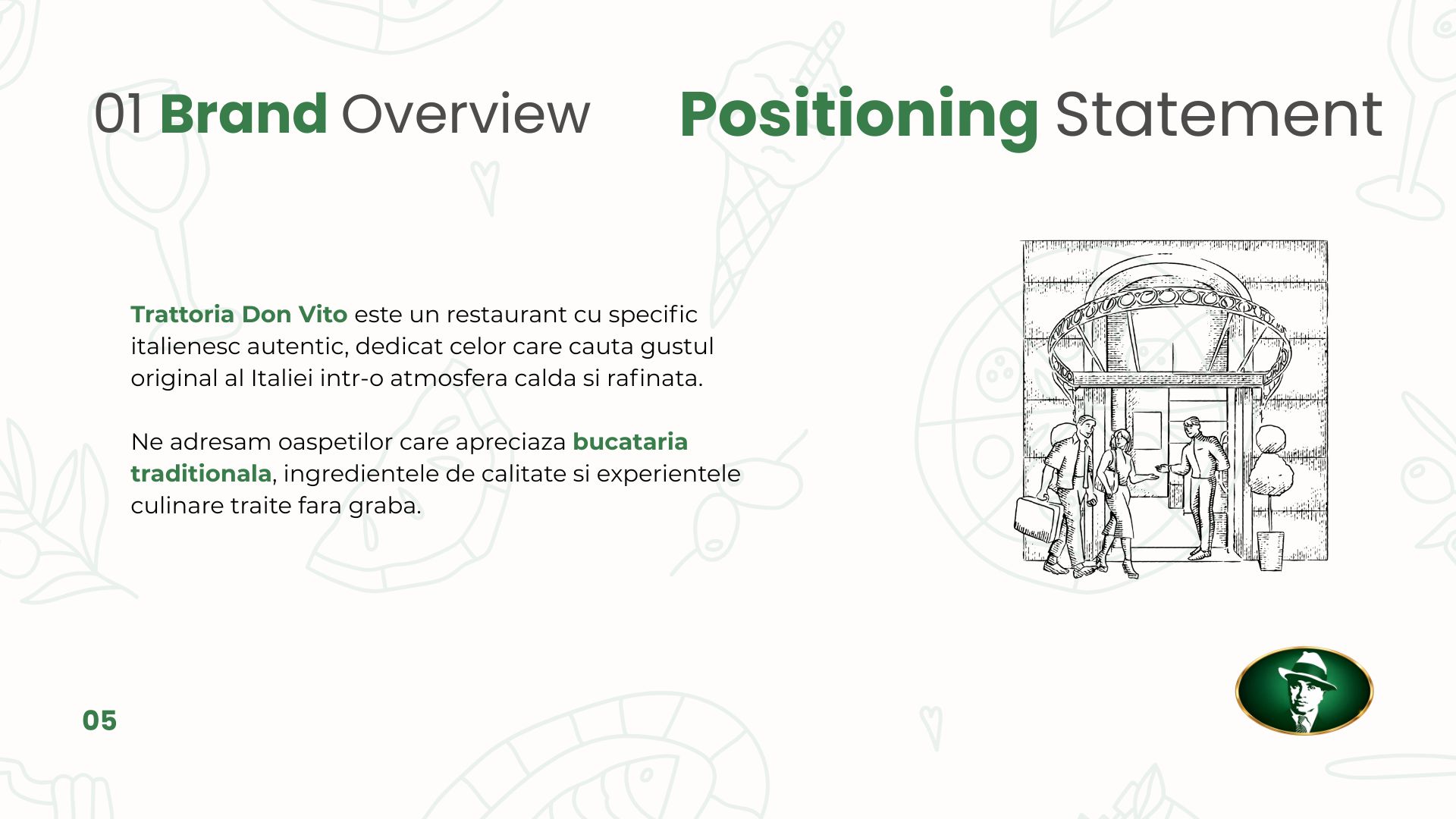 01 Brand Overview

Positioning Statement

Trattoria Don Vito este un restaurant cu specific italienesc autentic, dedicat celor care cauta gustul original al Italiei intr-o atmosfera calda si rafinata.

Ne adresam oaspetilor care apreciaza bucataria traditionala, ingredientele de calitate si experientele culinare traite fara graba.

05